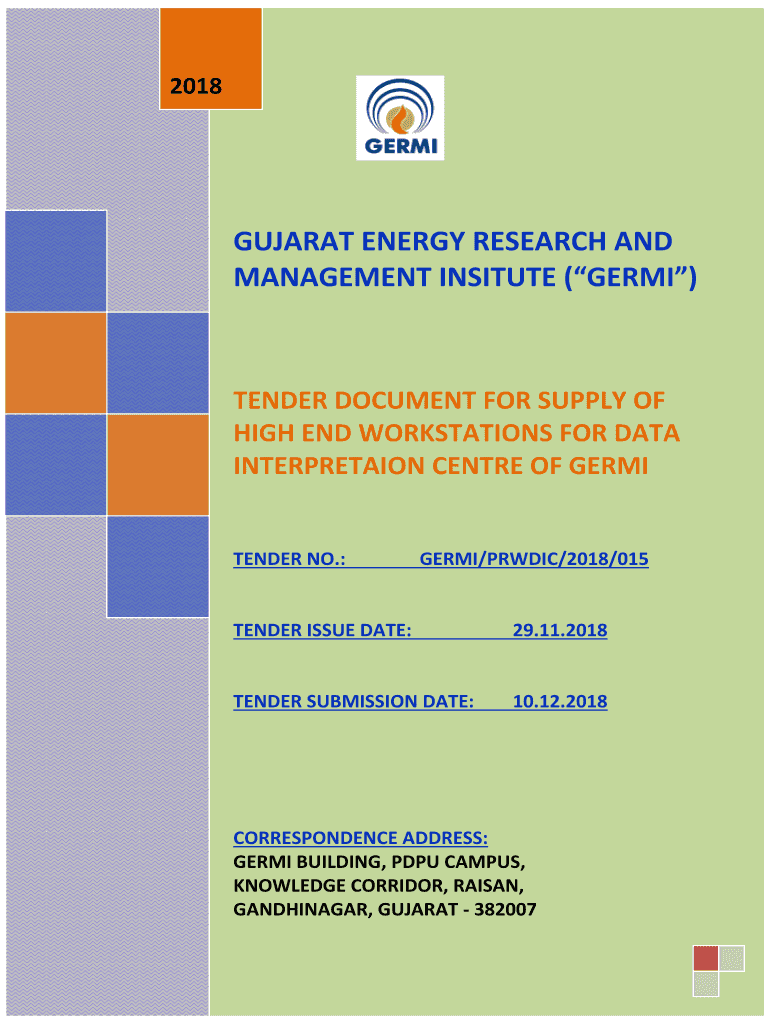 2018

GERMI

GUJARAT ENERGY RESEARCH AND MANAGEMENT INSITUTE (“GERMI”)

TENDER DOCUMENT FOR SUPPLY OF HIGH END WORKSTATIONS FOR DATA INTERPRETAION CENTRE OF GERMI

TENDER NO.: GERMI/PRWDIC/2018/015

TENDER ISSUE DATE: 29.11.2018

TENDER SUBMISSION DATE: 10.12.2018

CORRESPONDENCE ADDRESS:
GERMI BUILDING, PDPU CAMPUS, KNOWLEDGE CORRIDOR, RAISAN, GANDHINAGAR, GUJARAT - 382007